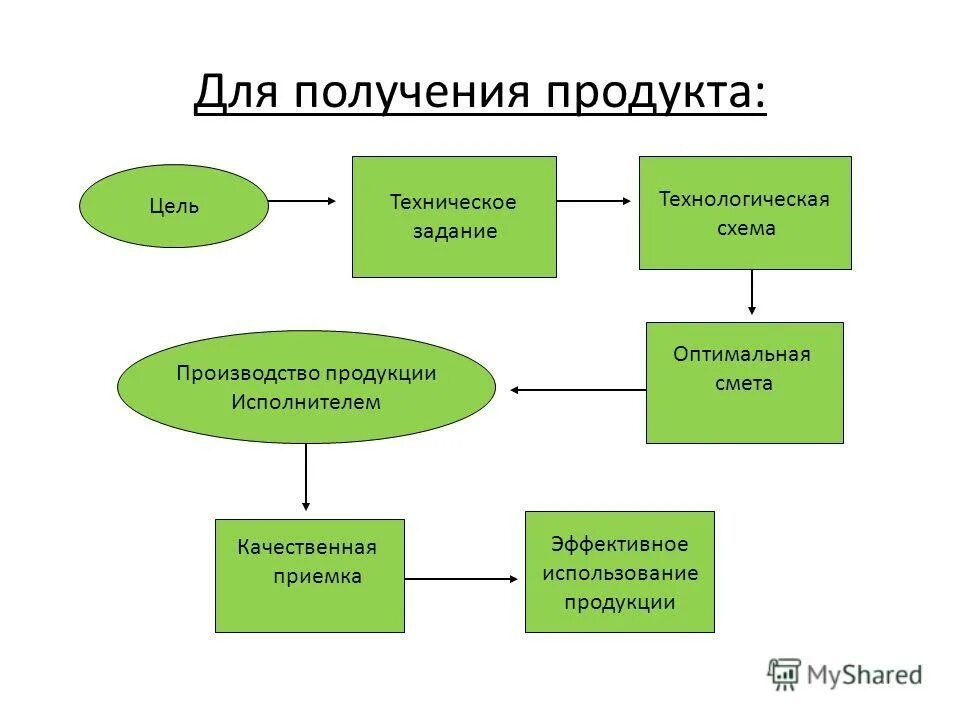 Для получения продукта:

Цель

Техническое задание

Технологическая схема

Оптимальная смета

Производство продукции Исполнителем

Качественная приемка

Эффективное использование продукции

MyShared